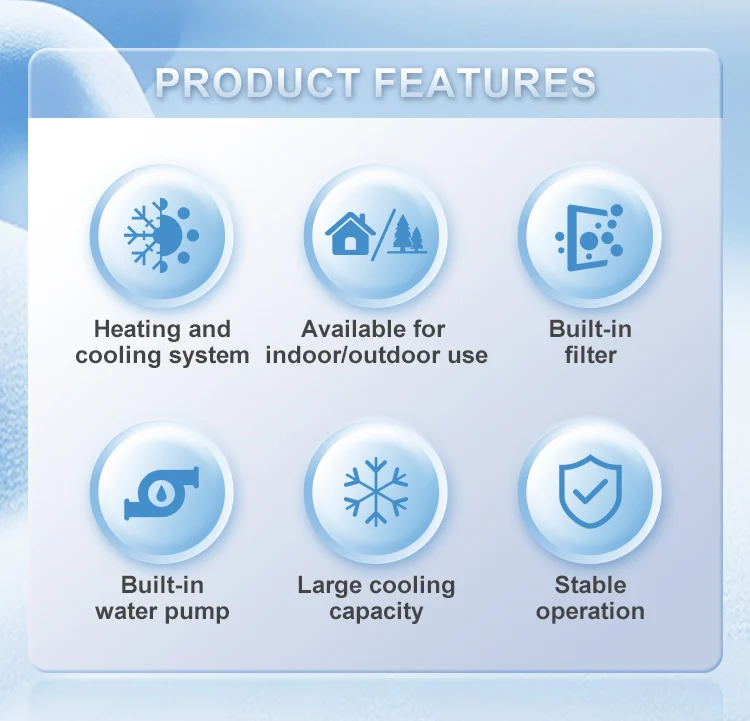 PRODUCT FEATURES

Heating and cooling system

Available for indoor/outdoor use

Built-in filter

Built-in water pump

Large cooling capacity

Stable operation